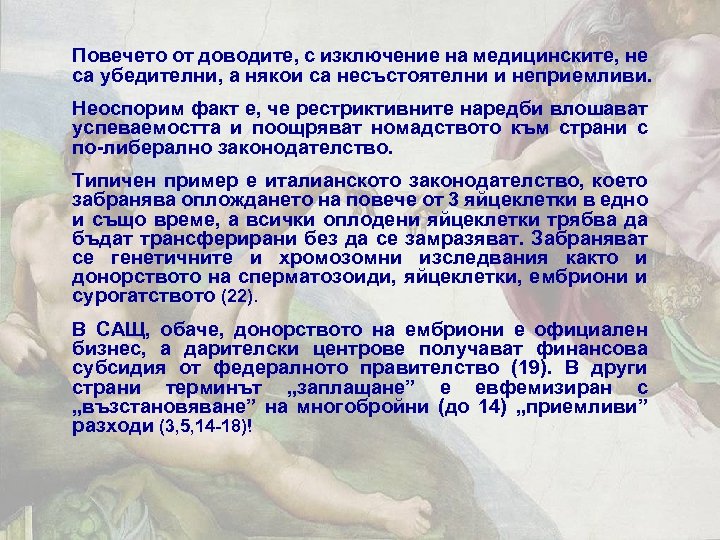 Повечето от доводите, с изключение на медицинските, не са убедителни, а някои са несъстоятелни и неприемливи.

Неоспорим факт е, че рестриктивните наредби влошават успеваемостта и поощряват номадството към страни с по-либерално законодателство.

Типичен пример е италианското законодателство, което забранява оплождането на повече от 3 яйцеклетки в едно и също време, а всички оплодени яйцеклетки трябва да бъдат трансферирани без да се замразяват. Забраняват се генетичните и хромозомни изследвания както и донорството на сперматозоиди, яйцеклетки, ембриони и сурогатството (22).

В САЩ, обаче, донорството на ембриони е официален бизнес, а дарителски центрове получават финансова субсидия от федералното правителство (19). В други страни терминът „заплащане" е евфемизиран с „възстановяване" на многобройни (до 14) „приемливи" разходи (3,5,14-18)!